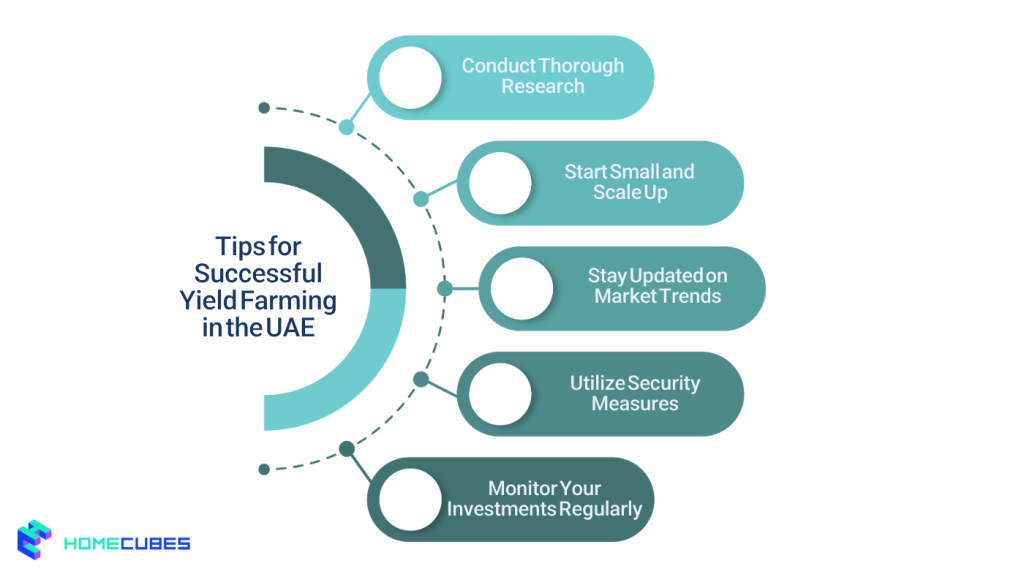 Tips for Successful Yield Farming in the UAE

Conduct Thorough Research

Start Small and Scale Up

Stay Updated on Market Trends

Utilize Security Measures

Monitor Your Investments Regularly

HOMECUBES